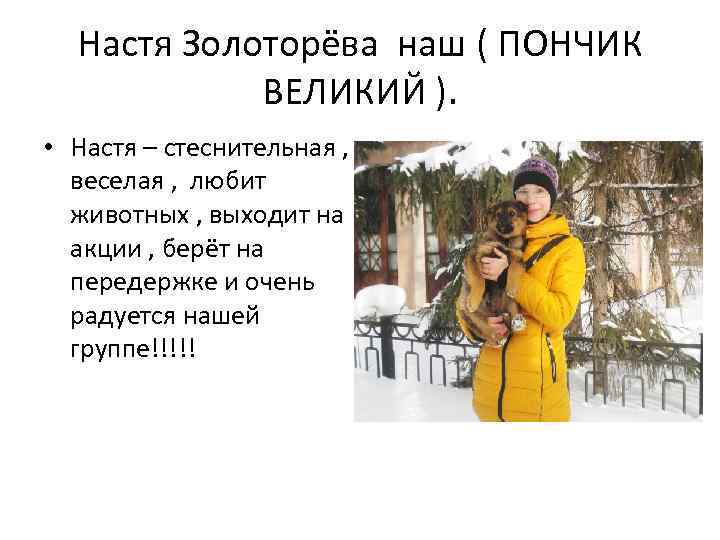 Настя Золоторёва наш ( ПОНЧИК ВЕЛИКИЙ ).

• Настя – стеснительная , веселая , любит животных , выходит на акции , берёт на передержке и очень радуется нашей группе!!!!!